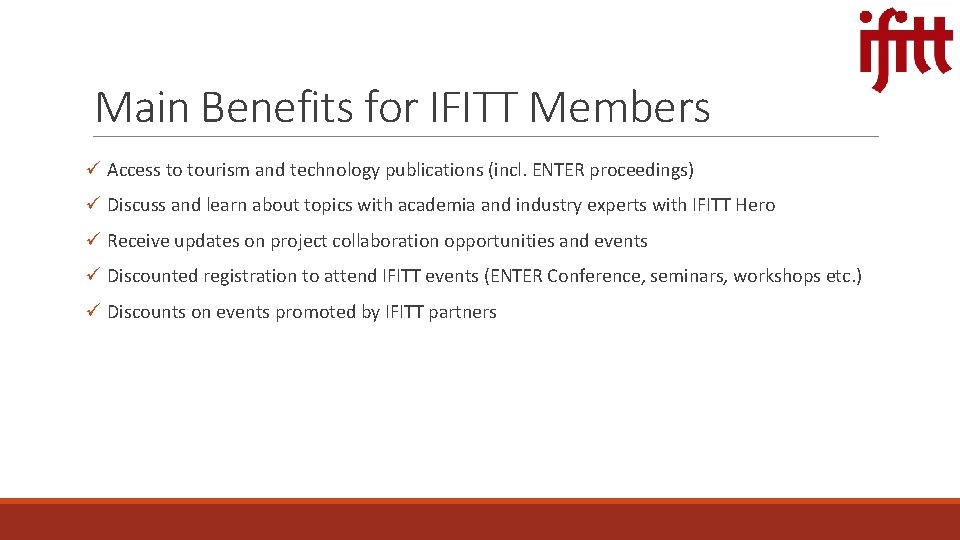 ifitt

Main Benefits for IFITT Members

✓ Access to tourism and technology publications (incl. ENTER proceedings)

✓ Discuss and learn about topics with academia and industry experts with IFITT Hero

✓ Receive updates on project collaboration opportunities and events

✓ Discounted registration to attend IFITT events (ENTER Conference, seminars, workshops etc.)

✓ Discounts on events promoted by IFITT partners